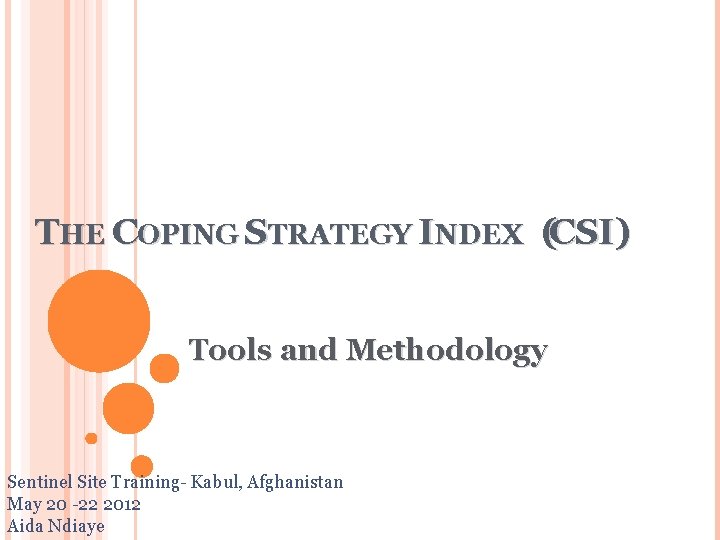 THE COPING STRATEGY INDEX (CSI)

Tools and Methodology

Sentinel Site Training- Kabul, Afghanistan
May 20 -22 2012
Aida Ndiaye